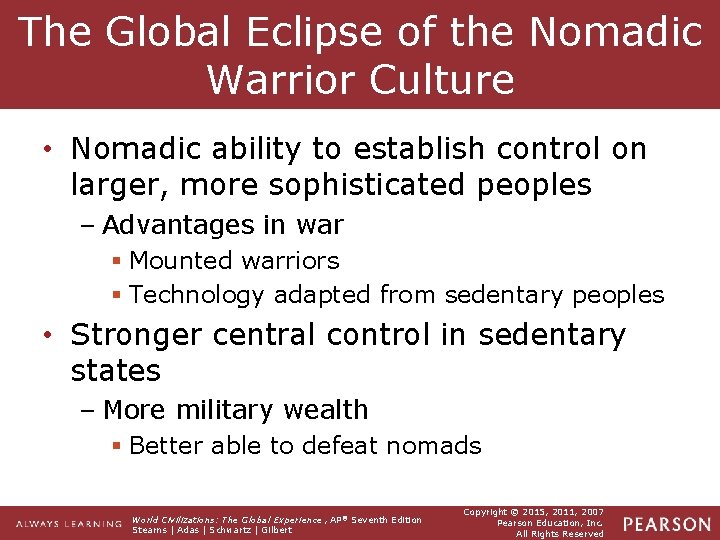 The Global Eclipse of the Nomadic Warrior Culture

• Nomadic ability to establish control on larger, more sophisticated peoples
  – Advantages in war
    ▪ Mounted warriors
    ▪ Technology adapted from sedentary peoples
• Stronger central control in sedentary states
  – More military wealth
    ▪ Better able to defeat nomads

ALWAYS LEARNING

World Civilizations: The Global Experience, AP® Seventh Edition
Stearns | Adas | Schwartz | Gilbert

Copyright © 2015, 2011, 2007
Pearson Education, Inc.
All Rights Reserved

PEARSON